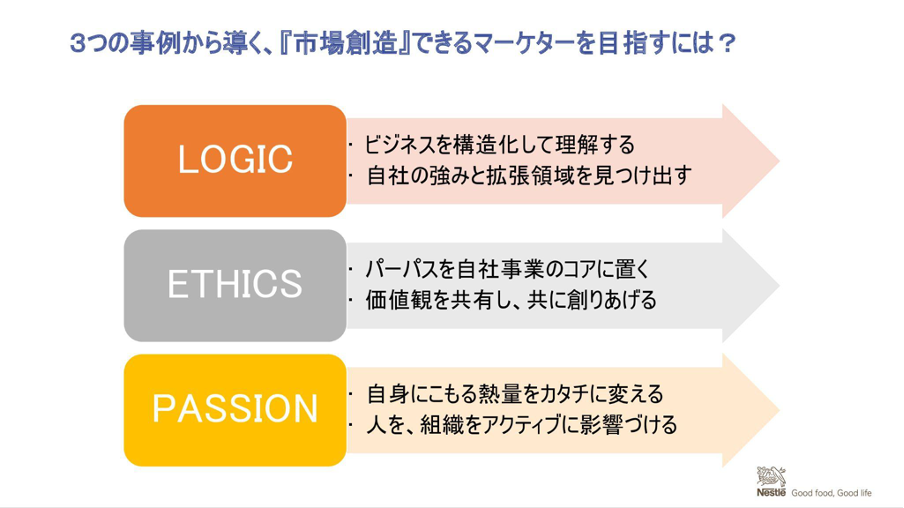 3つの事例から導く、『市場創造』できるマーケターを目指すには？

LOGIC

・ビジネスを構造化して理解する
・自社の強みと拡張領域を見つけ出す

ETHICS

・パーパスを自社事業のコアに置く
・価値観を共有し、共に創りあげる

PASSION

・自身にこもる熱量をカタチに変える
・人を、組織をアクティブに影響づける

Nestlé Good food, Good life